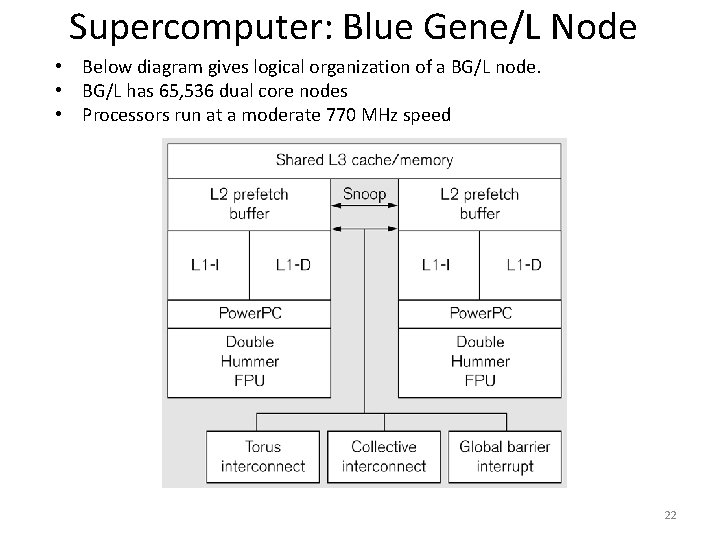 Supercomputer: Blue Gene/L Node

• Below diagram gives logical organization of a BG/L node.
• BG/L has 65,536 dual core nodes
• Processors run at a moderate 770 MHz speed

Shared L3 cache/memory

L2 prefetch buffer

Snoop

L2 prefetch buffer

L1-I

L1-D

L1-I

L1-D

PowerPC

PowerPC

Double Hummer FPU

Double Hummer FPU

Torus interconnect

Collective interconnect

Global barrier interrupt

22